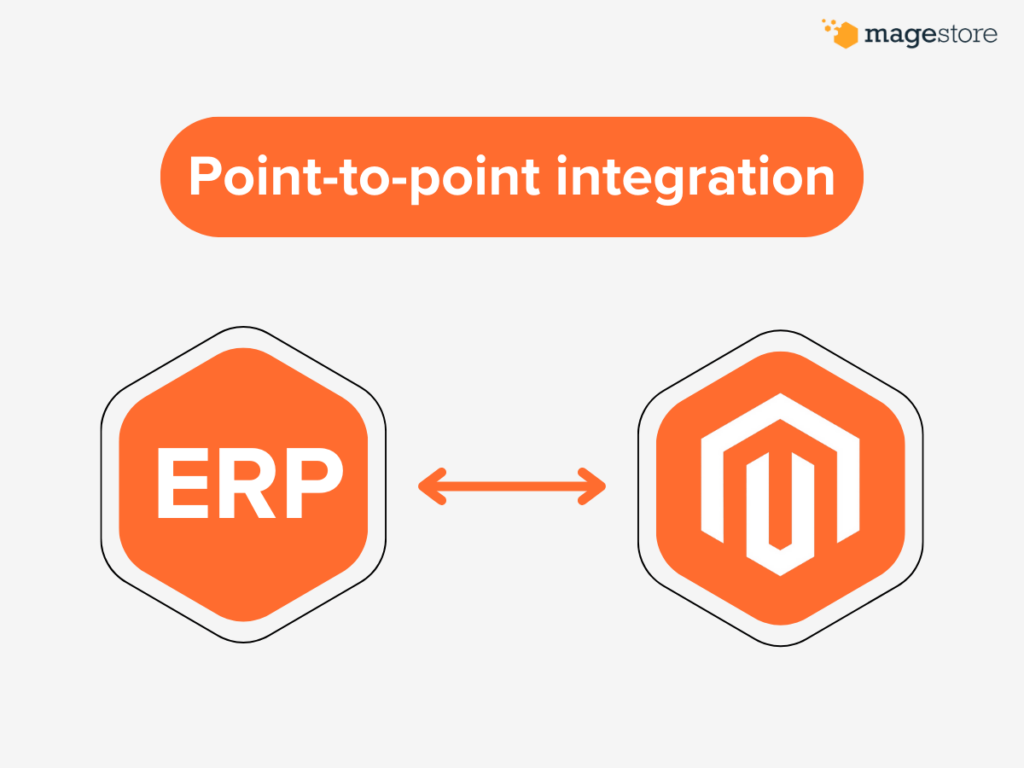 magestore

Point-to-point integration

ERP